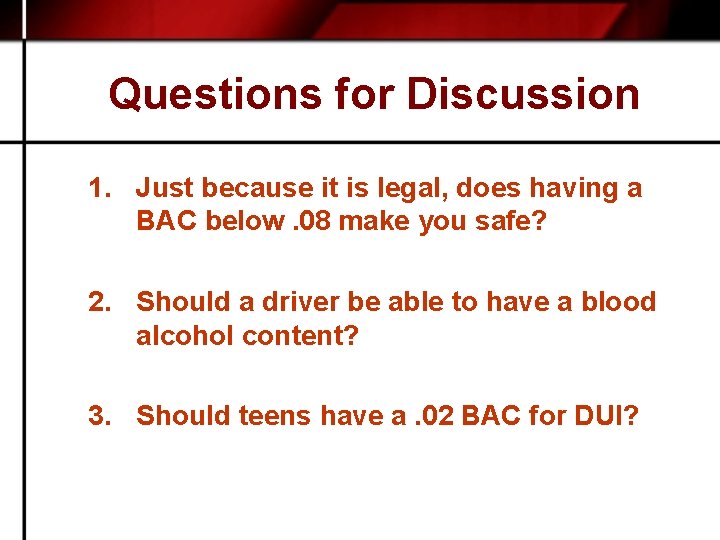 Questions for Discussion

1. Just because it is legal, does having a BAC below .08 make you safe?

2. Should a driver be able to have a blood alcohol content?

3. Should teens have a .02 BAC for DUI?